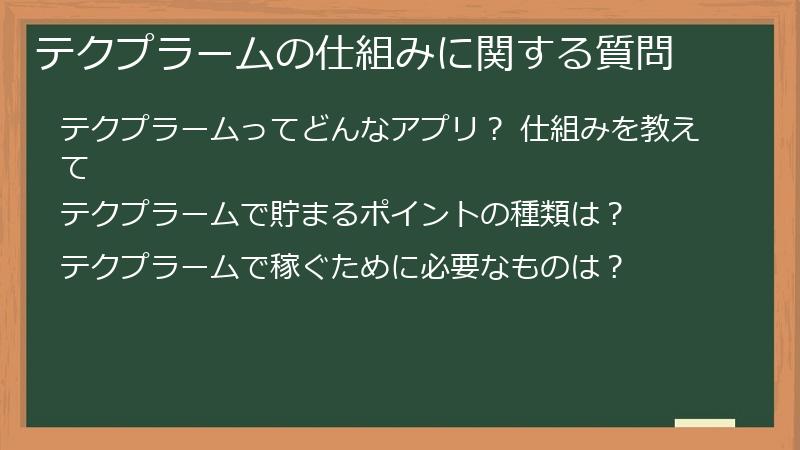 テクプラームの仕組みに関する質問

テクプラームってどんなアプリ？ 仕組みを教えて

テクプラームで貯まるポイントの種類は？

テクプラームで稼ぐために必要なものは？